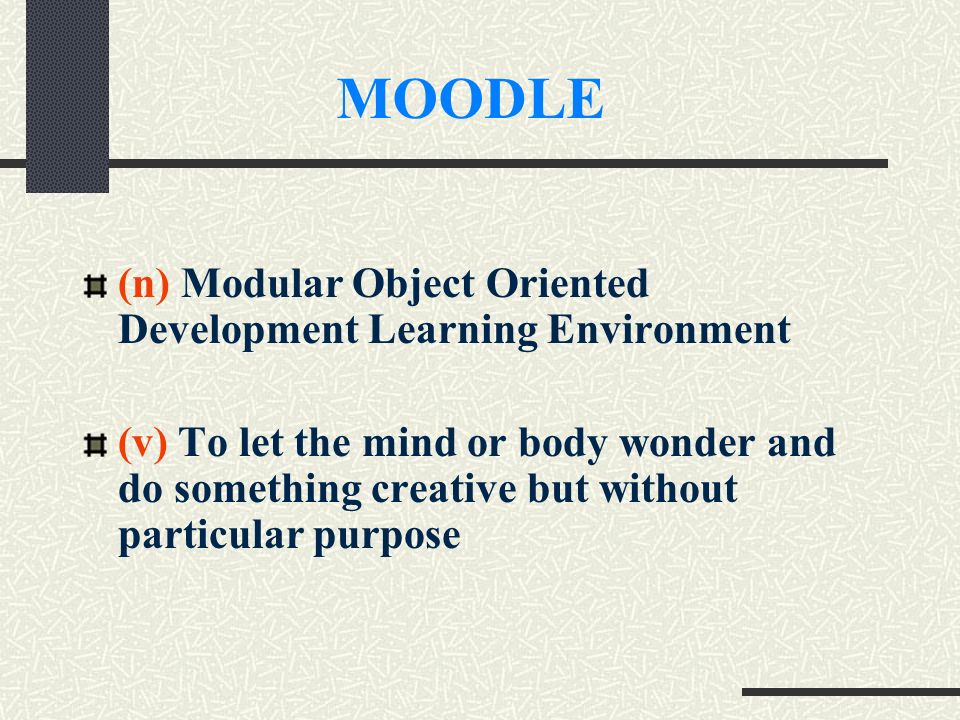 MOODLE

(n) Modular Object Oriented Development Learning Environment

(v) To let the mind or body wonder and do something creative but without particular purpose